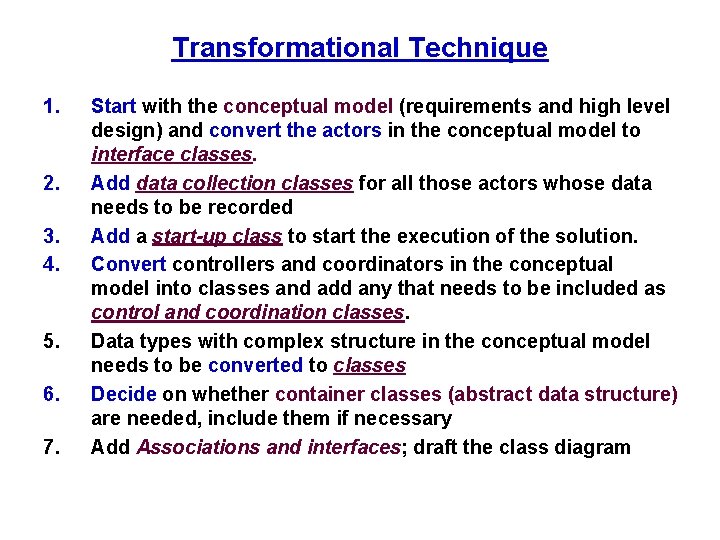 Transformational Technique

1. Start with the conceptual model (requirements and high level design) and convert the actors in the conceptual model to interface classes.

2. Add data collection classes for all those actors whose data needs to be recorded

3. Add a start-up class to start the execution of the solution.

4. Convert controllers and coordinators in the conceptual model into classes and add any that needs to be included as control and coordination classes.

5. Data types with complex structure in the conceptual model needs to be converted to classes

6. Decide on whether container classes (abstract data structure) are needed, include them if necessary

7. Add Associations and interfaces; draft the class diagram